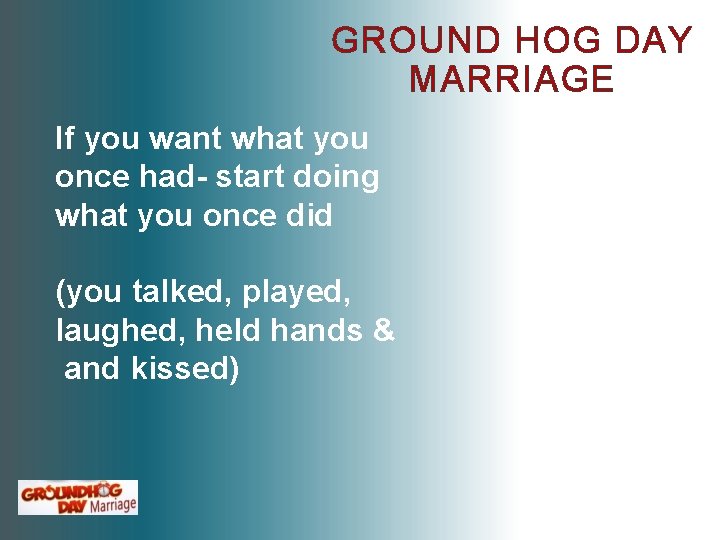 GROUND HOG DAY MARRIAGE

If you want what you once had- start doing what you once did

(you talked, played, laughed, held hands & and kissed)

GROUNDHOG DAY Marriage